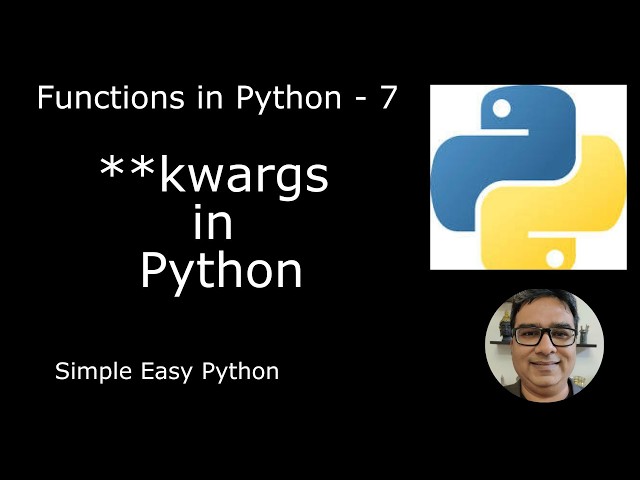 Functions in Python - 7

**kwargs
in
Python

Simple Easy Python